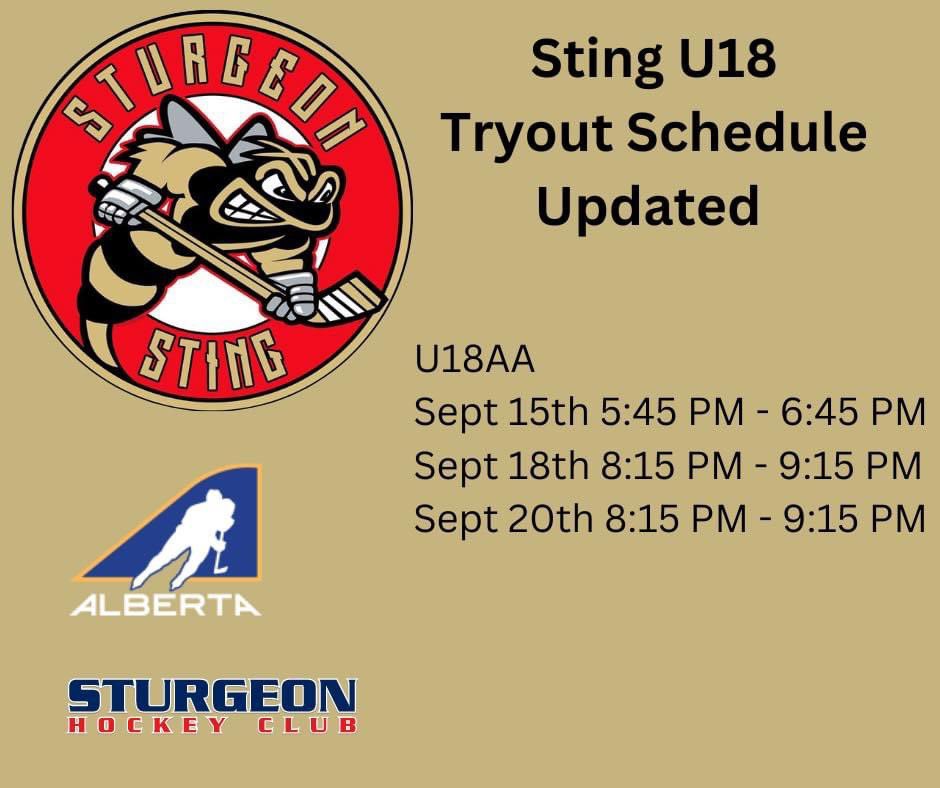 STURGEON
STING

Sting U18
Tryout Schedule
Updated

U18AA
Sept 15th 5:45 PM - 6:45 PM
Sept 18th 8:15 PM - 9:15 PM
Sept 20th 8:15 PM - 9:15 PM

ALBERTA

STURGEON
HOCKEY CLUB